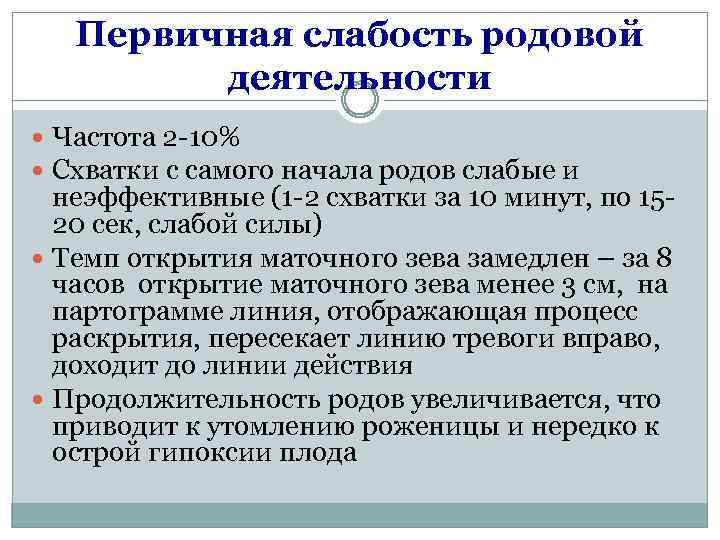 Первичная слабость родовой деятельности

Частота 2-10%

Схватки с самого начала родов слабые и неэффективные (1-2 схватки за 10 минут, по 15-20 сек, слабой силы)

Темп открытия маточного зева замедлен – за 8 часов открытие маточного зева менее 3 см, на партограмме линия, отображающая процесс раскрытия, пересекает линию тревоги вправо, доходит до линии действия

Продолжительность родов увеличивается, что приводит к утомлению роженицы и нередко к острой гипоксии плода